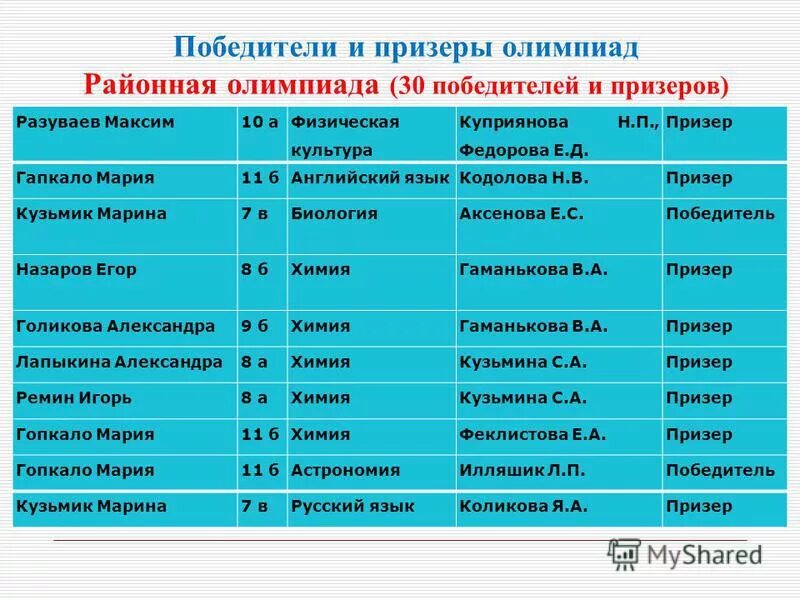 Победители и призеры олимпиад
Районная олимпиада (30 победителей и призеров)

| Разуваев Максим | 10 а | Физическая культура | Куприянова Н.П., Федорова Е.Д. | Призер |
|---|---|---|---|---|
| Гапкало Мария | 11 б | Английский язык | Кодолова Н.В. | Призер |
| Кузьмик Марина | 7 в | Биология | Аксенова Е.С. | Победитель |
| Назаров Егор | 8 б | Химия | Гаманькова В.А. | Призер |
| Голикова Александра | 9 б | Химия | Гаманькова В.А. | Призер |
| Лапыкина Александра | 8 а | Химия | Кузьмина С.А. | Призер |
| Ремин Игорь | 8 а | Химия | Кузьмина С.А. | Призер |
| Гопкало Мария | 11 б | Химия | Феклистова Е.А. | Призер |
| Гопкало Мария | 11 б | Астрономия | Илляшик Л.П. | Победитель |
| Кузьмик Марина | 7 в | Русский язык | Коликова Я.А. | Призер |

MyShared